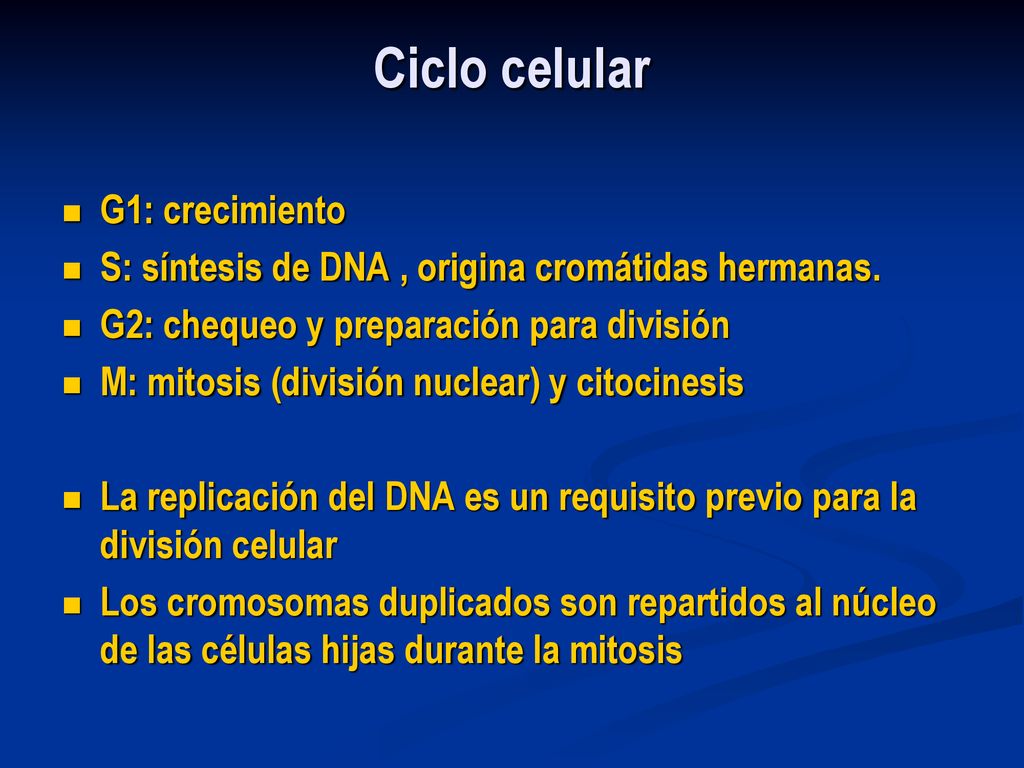 Ciclo celular

- G1: crecimiento
- S: síntesis de DNA , origina cromátidas hermanas.
- G2: chequeo y preparación para división
- M: mitosis (división nuclear) y citocinesis

- La replicación del DNA es un requisito previo para la división celular
- Los cromosomas duplicados son repartidos al núcleo de las células hijas durante la mitosis